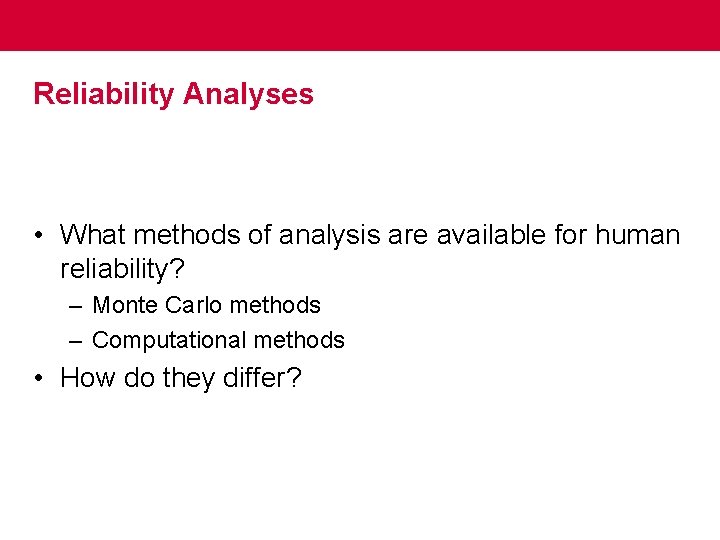 Reliability Analyses

• What methods of analysis are available for human reliability?
– Monte Carlo methods
– Computational methods
• How do they differ?